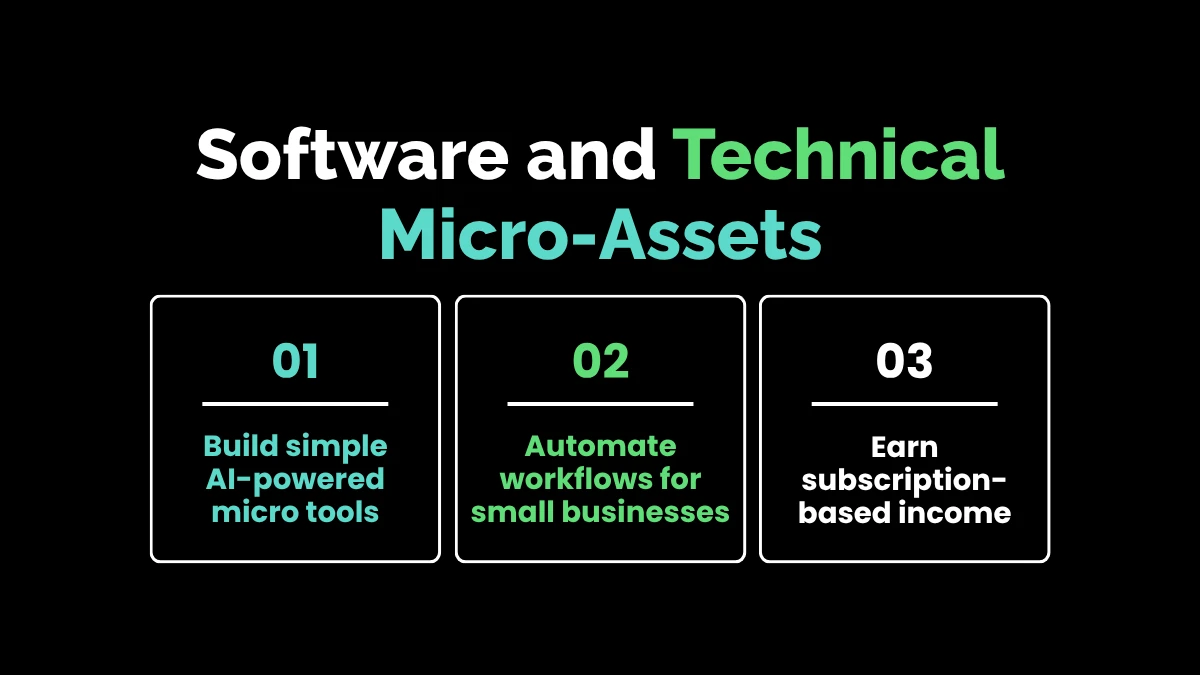 Software and Technical Micro-Assets

01

Build simple AI-powered micro tools

02

Automate workflows for small businesses

03

Earn subscription-based income